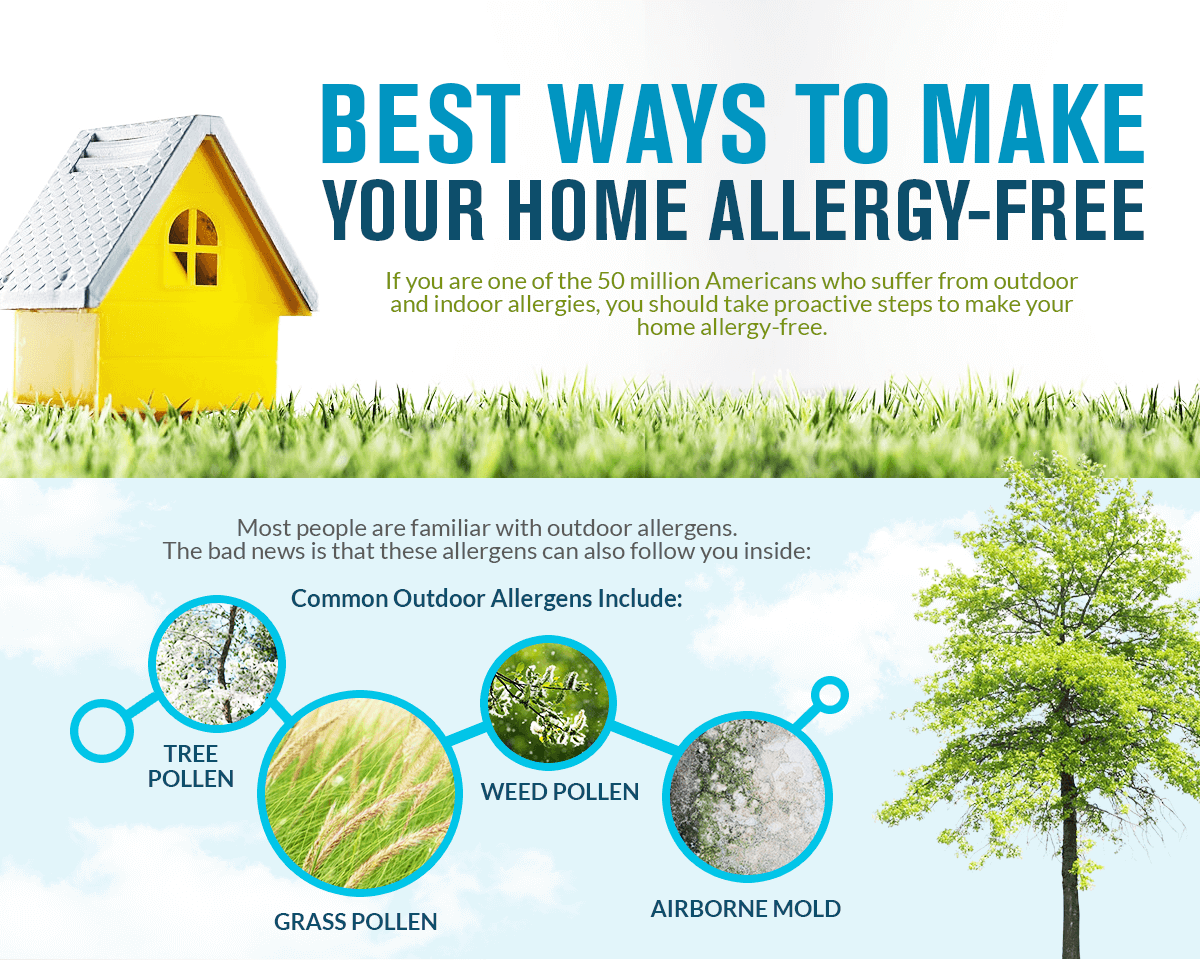 BEST WAYS TO MAKE
YOUR HOME ALLERGY-FREE

If you are one of the 50 million Americans who suffer from outdoor and indoor allergies, you should take proactive steps to make your home allergy-free.

Most people are familiar with outdoor allergens. The bad news is that these allergens can also follow you inside:

Common Outdoor Allergens Include:

TREE POLLEN

GRASS POLLEN

WEED POLLEN

AIRBORNE MOLD